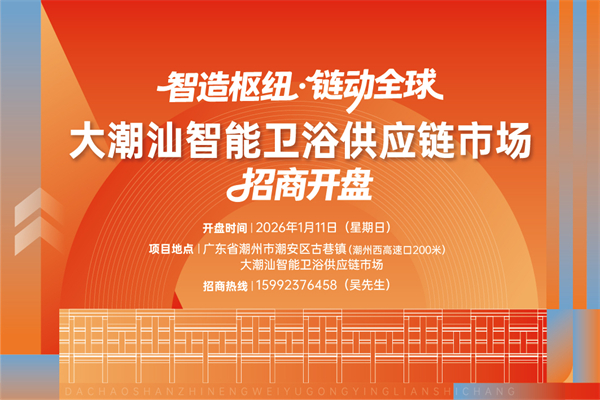 智造枢纽·链动全球
大潮汕智能卫浴供应链市场
招商开盘

开盘时间 | 2026年1月11日（星期日）
项目地点 | 广东省潮州市潮安区古巷镇（潮州西高速口200米）
大潮汕智能卫浴供应链市场
招商热线 | 15992376458（吴先生）

DACHAOSHANZHINENGWEIYUGONGYINGLIANSHICHANG